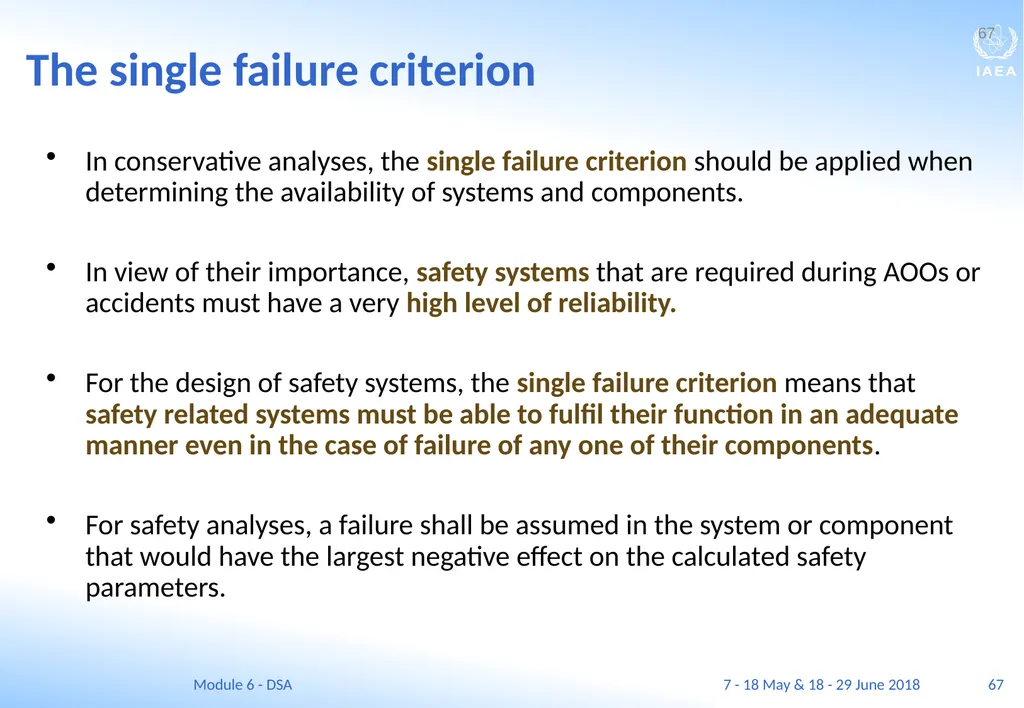 67

IAEA

The single failure criterion

• In conservative analyses, the single failure criterion should be applied when determining the availability of systems and components.

• In view of their importance, safety systems that are required during AOOs or accidents must have a very high level of reliability.

• For the design of safety systems, the single failure criterion means that safety related systems must be able to fulfil their function in an adequate manner even in the case of failure of any one of their components.

• For safety analyses, a failure shall be assumed in the system or component that would have the largest negative effect on the calculated safety parameters.

Module 6 - DSA

7 - 18 May & 18 - 29 June 2018

67